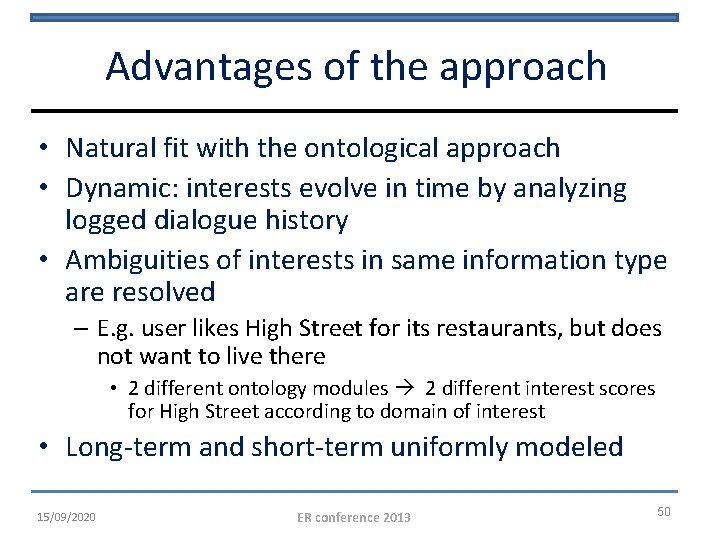 Advantages of the approach

• Natural fit with the ontological approach
• Dynamic: interests evolve in time by analyzing logged dialogue history
• Ambiguities of interests in same information type are resolved
– E.g. user likes High Street for its restaurants, but does not want to live there
• 2 different ontology modules → 2 different interest scores for High Street according to domain of interest
• Long-term and short-term uniformly modeled

15/09/2020
ER conference 2013
50